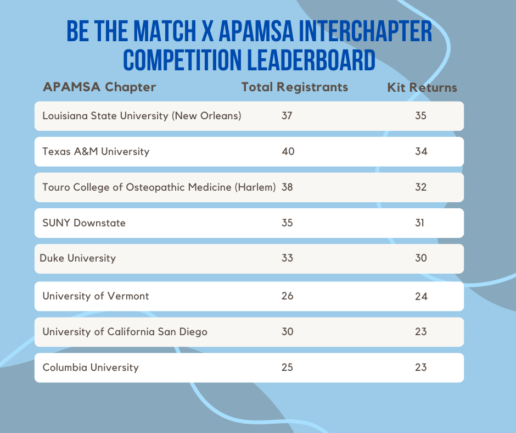 BE THE MATCH X APAMSA INTERCHAPTER COMPETITION LEADERBOARD

| APAMSA Chapter | Total Registrants | Kit Returns |
|---|---|---|
| Louisiana State University (New Orleans) | 37 | 35 |
| Texas A&M University | 40 | 34 |
| Touro College of Osteopathic Medicine (Harlem) | 38 | 32 |
| SUNY Downstate | 35 | 31 |
| Duke University | 33 | 30 |
| University of Vermont | 26 | 24 |
| University of California San Diego | 30 | 23 |
| Columbia University | 25 | 23 |